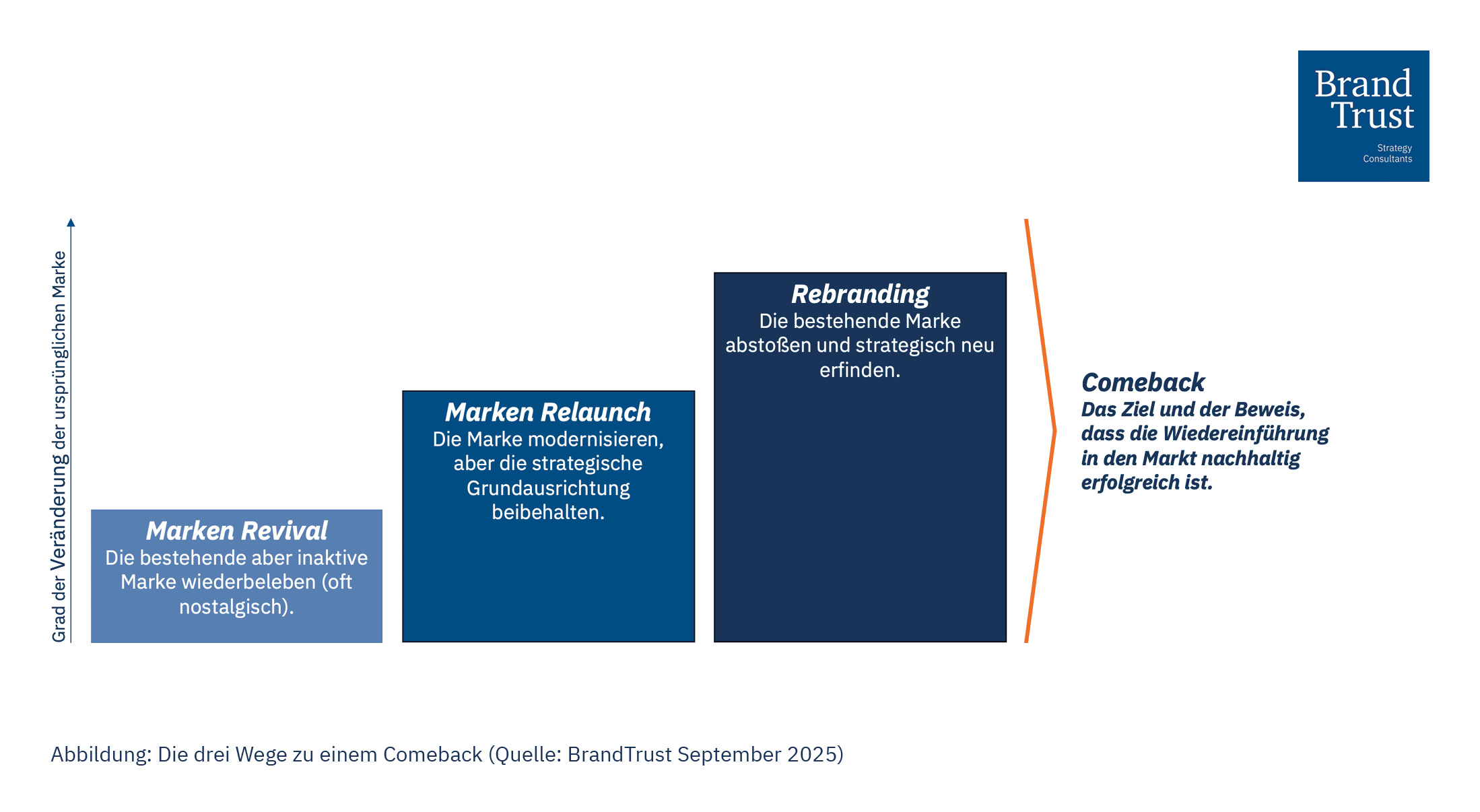 Brand Trust
Strategy Consultants

Grad der Veränderung der ursprünglichen Marke

Marken Revival
Die bestehende aber inaktive Marke wiederbeleben (oft nostalgisch).

Marken Relaunch
Die Marke modernisieren, aber die strategische Grundausrichtung beibehalten.

Rebranding
Die bestehende Marke abstoßen und strategisch neu erfinden.

Comeback
Das Ziel und der Beweis, dass die Wiedereinführung in den Markt nachhaltig erfolgreich ist.

Abbildung: Die drei Wege zu einem Comeback (Quelle: BrandTrust September 2025)